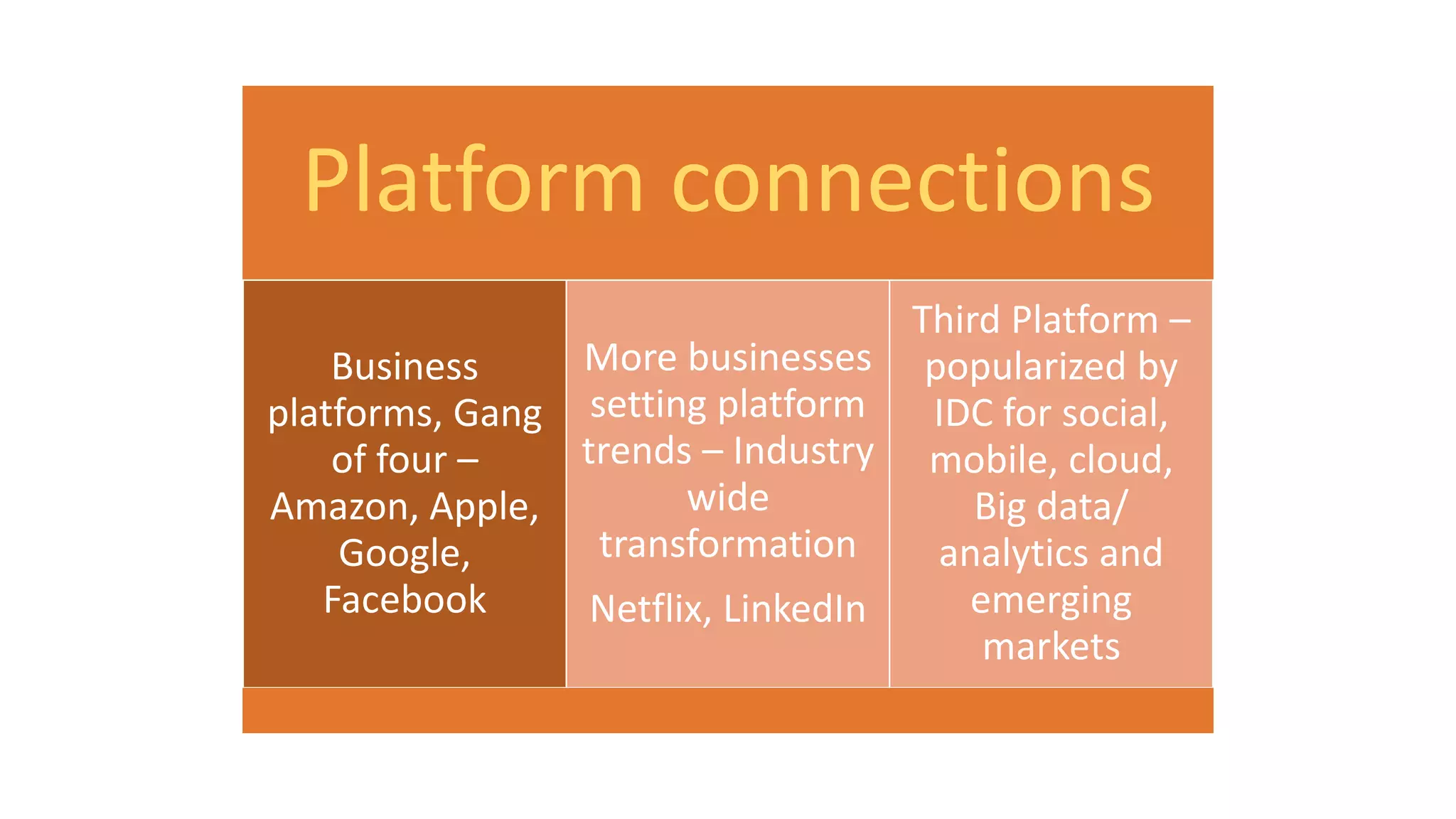 Platform connections

Business platforms, Gang of four – Amazon, Apple, Google, Facebook

More businesses setting platform trends – Industry wide transformation

Netflix, LinkedIn

Third Platform – popularized by IDC for social, mobile, cloud, Big data/ analytics and emerging markets